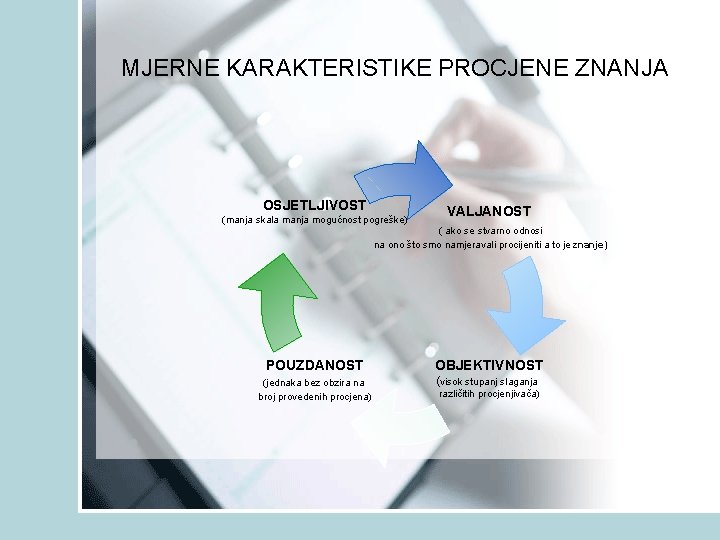 MJERNE KARAKTERISTIKE PROCJENE ZNANJA

OSJETLJIVOST
(manja skala manja mogućnost pogreške)

VALJANOST
( ako se stvarno odnosi na ono što smo namjeravali procijeniti a to je znanje)

OBJEKTIVNOST
(visok stupanj slaganja različitih procjenjivača)

POUZDANOST
(jednaka bez obzira na broj provedenih procjena)